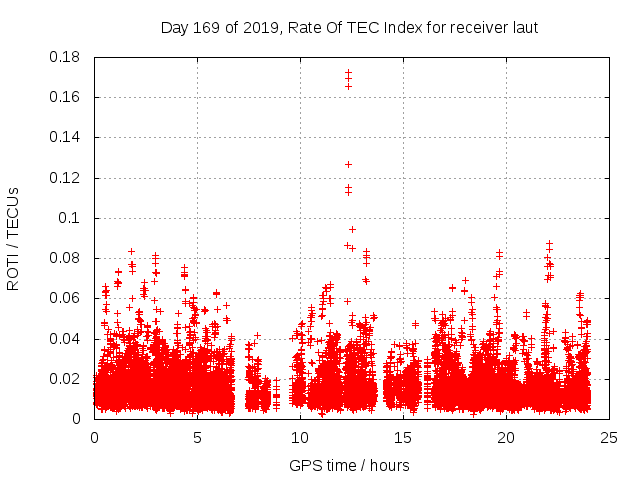 Day 169 of 2019, Rate Of TEC Index for receiver laut

ROTI / TECUs

0.18
0.16
0.14
0.12
0.1
0.08
0.06
0.04
0.02
0

0
5
10
15
20
25

GPS time / hours